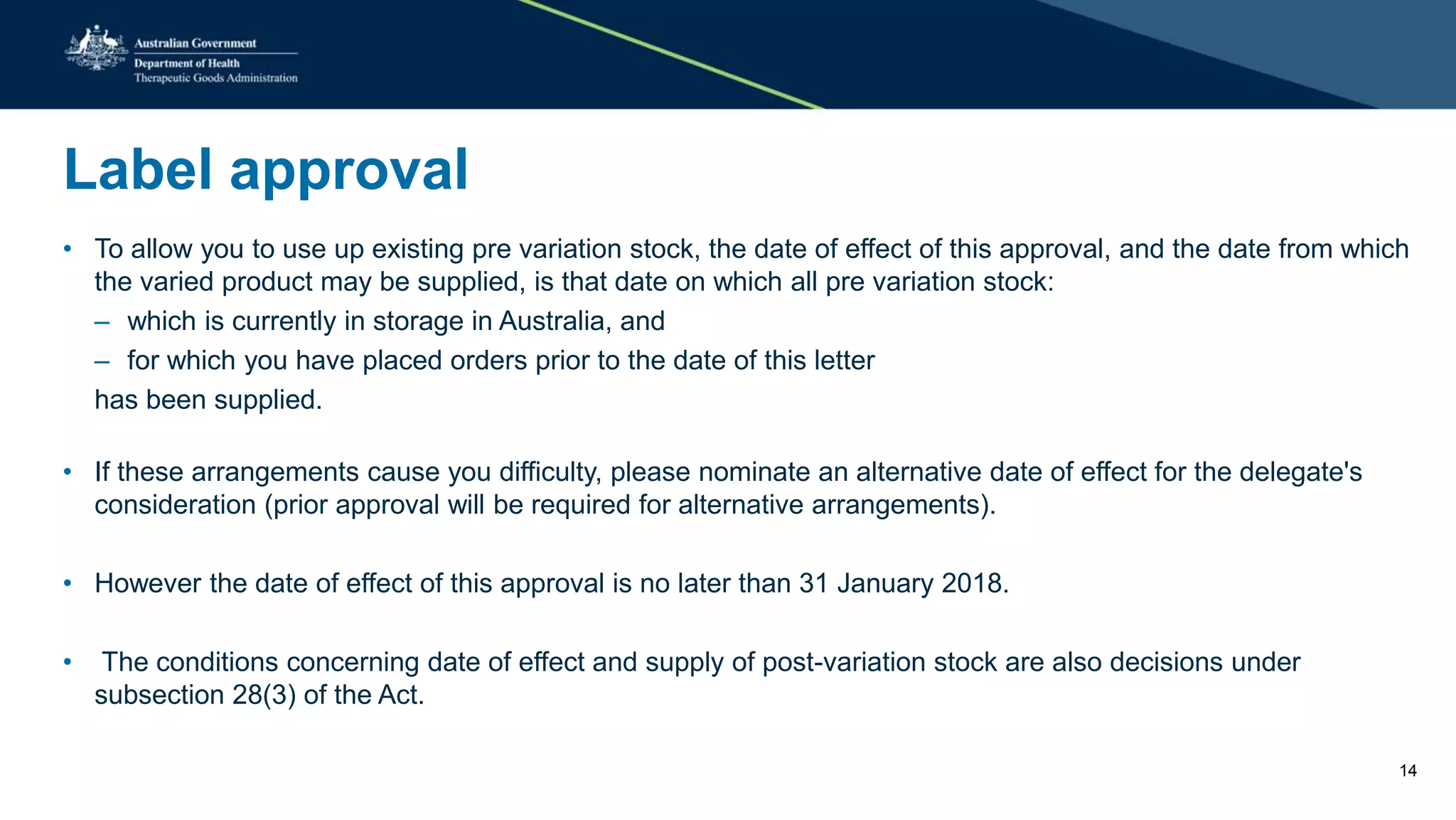 Australian Government
Department of Health
Therapeutic Goods Administration

Label approval

• To allow you to use up existing pre variation stock, the date of effect of this approval, and the date from which the varied product may be supplied, is that date on which all pre variation stock:
– which is currently in storage in Australia, and
– for which you have placed orders prior to the date of this letter
has been supplied.

• If these arrangements cause you difficulty, please nominate an alternative date of effect for the delegate's consideration (prior approval will be required for alternative arrangements).

• However the date of effect of this approval is no later than 31 January 2018.

• The conditions concerning date of effect and supply of post-variation stock are also decisions under subsection 28(3) of the Act.

14